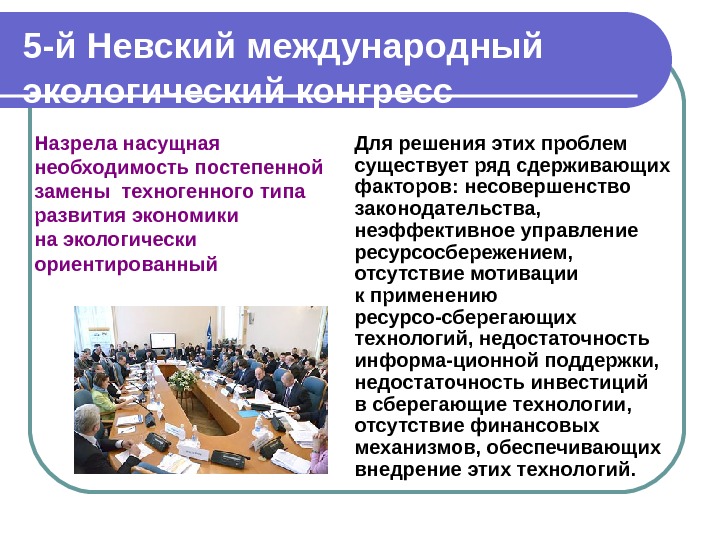 5-й Невский международный экологический конгресс

Назрела насущная необходимость постепенной замены техногенного типа развития экономики на экологически ориентированный

Для решения этих проблем существует ряд сдерживающих факторов: несовершенство законодательства, неэффективное управление ресурсосбережением, отсутствие мотивации к применению ресурсо-сберегающих технологий, недостаточность информа-ционной поддержки, недостаточность инвестиций в сберегающие технологии, отсутствие финансовых механизмов, обеспечивающих внедрение этих технологий.